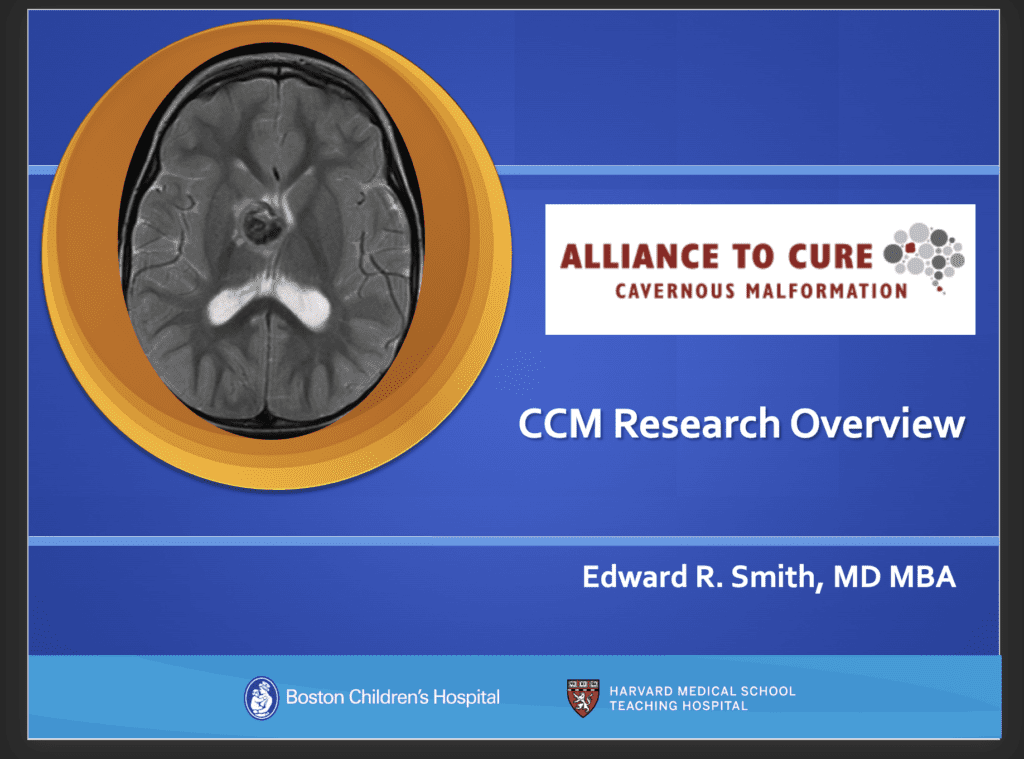 ALLIANCE TO CURE
CAVERNOUS MALFORMATION

CCM Research Overview

Edward R. Smith, MD MBA

Boston Children's Hospital

HARVARD MEDICAL SCHOOL
TEACHING HOSPITAL